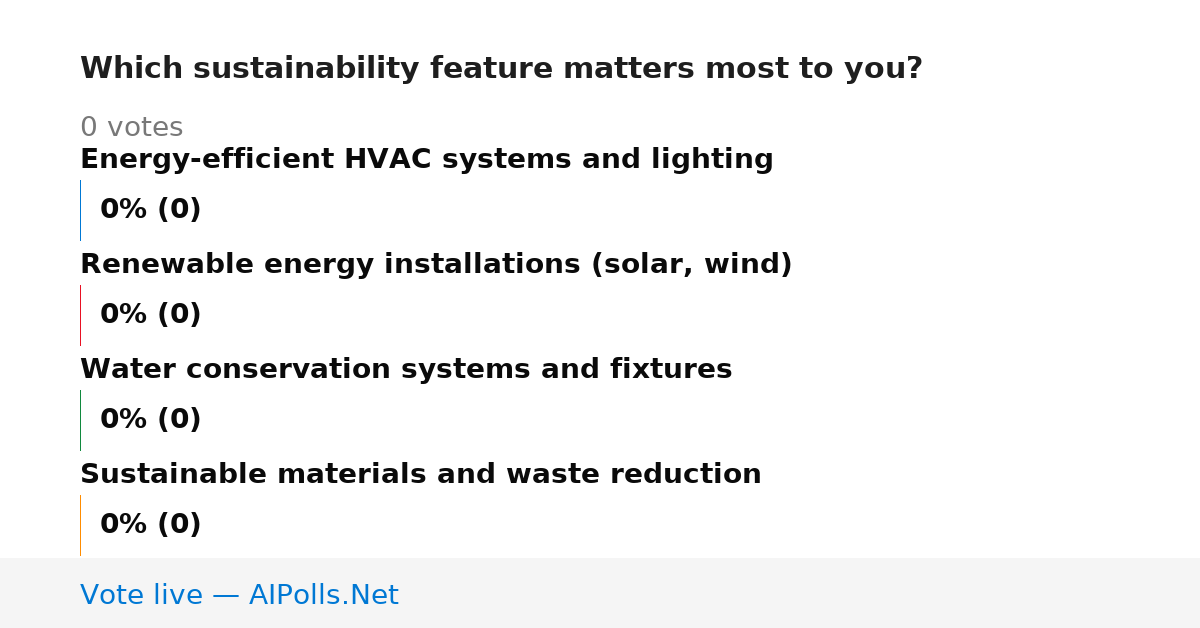 Which sustainability feature matters most to you?

0 votes

Energy-efficient HVAC systems and lighting

0% (0)

Renewable energy installations (solar, wind)

0% (0)

Water conservation systems and fixtures

0% (0)

Sustainable materials and waste reduction

0% (0)

Vote live — AIPolls.Net